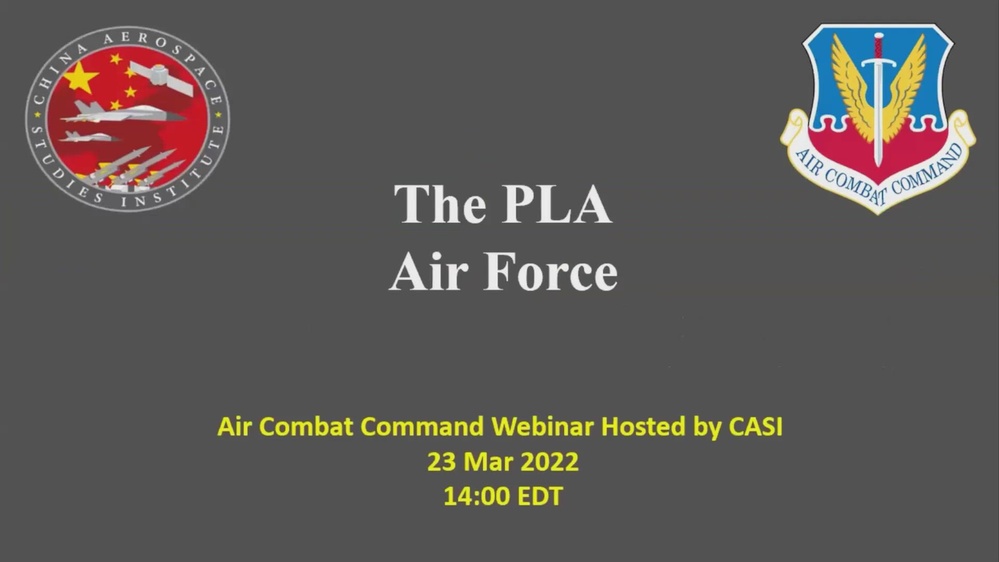 CHINA AEROSPACE STUDIES INSTITUTE

AIR COMBAT COMMAND

The PLA
Air Force

Air Combat Command Webinar Hosted by CASI
23 Mar 2022
14:00 EDT